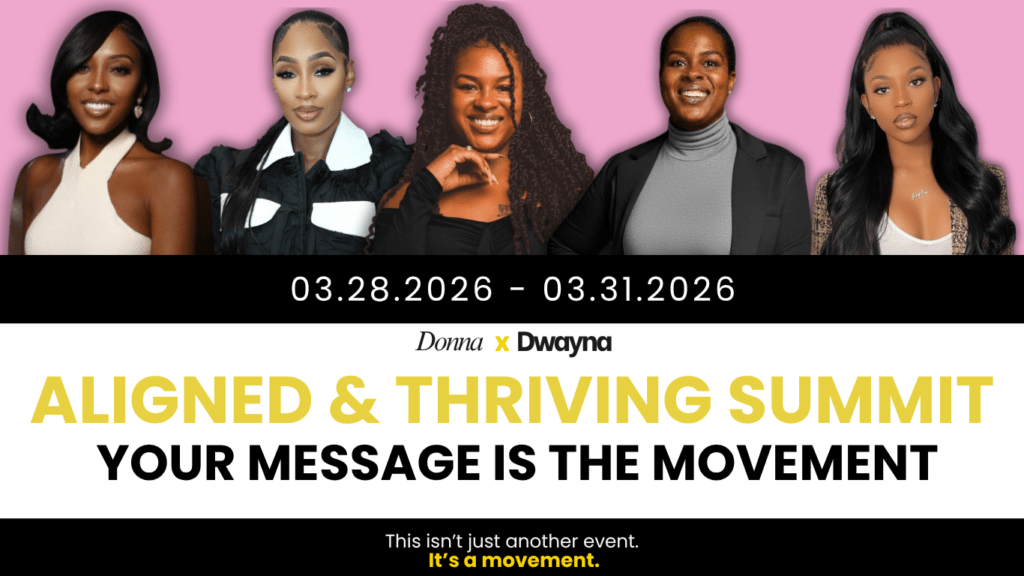 03.28.2026 - 03.31.2026

Donna x Dwayna

ALIGNED & THRIVING SUMMIT

YOUR MESSAGE IS THE MOVEMENT

This isn't just another event.
It's a movement.